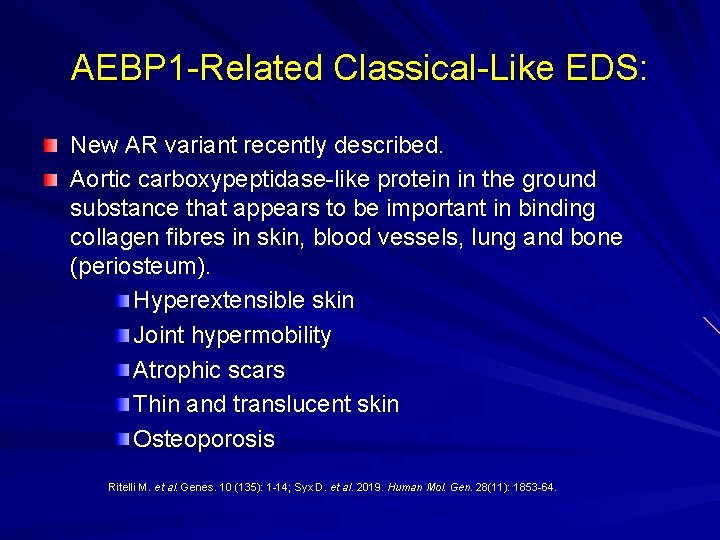 AEBP1-Related Classical-Like EDS:

New AR variant recently described.

Aortic carboxypeptidase-like protein in the ground substance that appears to be important in binding collagen fibres in skin, blood vessels, lung and bone (periosteum).

Hyperextensible skin

Joint hypermobility

Atrophic scars

Thin and translucent skin

Osteoporosis

Ritelli M. et al. Genes. 10 (135): 1-14; Syx D. et al. 2019. Human Mol. Gen. 28(11): 1853-64.